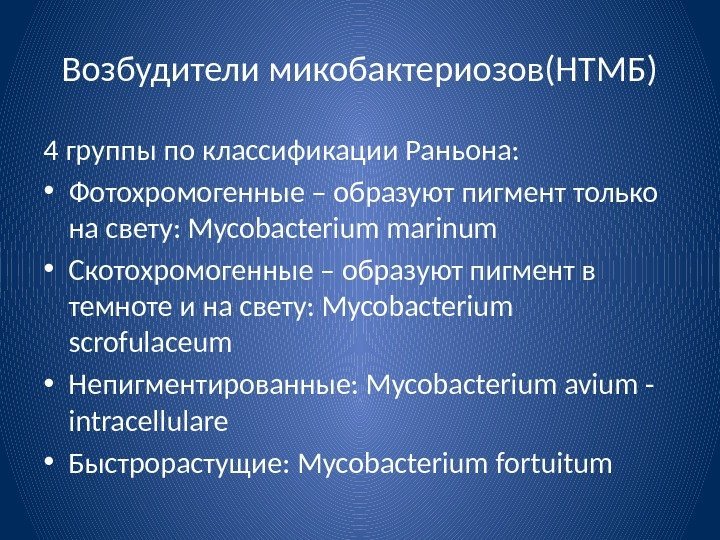 Возбудители микобактериозов(НТМБ)

4 группы по классификации Раньона:

• Фотохромогенные – образуют пигмент только на свету: Mycobacterium marinum

• Скотохромогенные – образуют пигмент в темноте и на свету: Mycobacterium scrofulaceum

• Непигментированные: Mycobacterium avium - intracellulare

• Быстрорастущие: Mycobacterium fortuitum